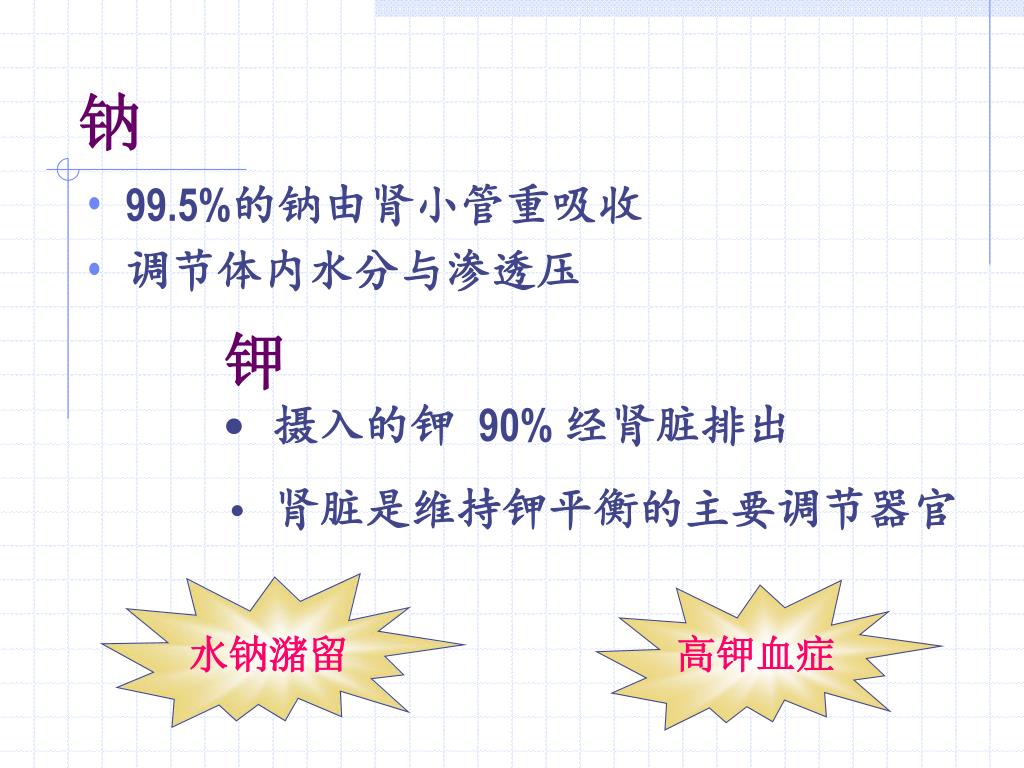 钠

• 99.5%的钠由肾小管重吸收
• 调节体内水分与渗透压

钾

• 摄入的钾 90% 经肾脏排出
• 肾脏是维持钾平衡的主要调节器官

水钠潴留

高钾血症